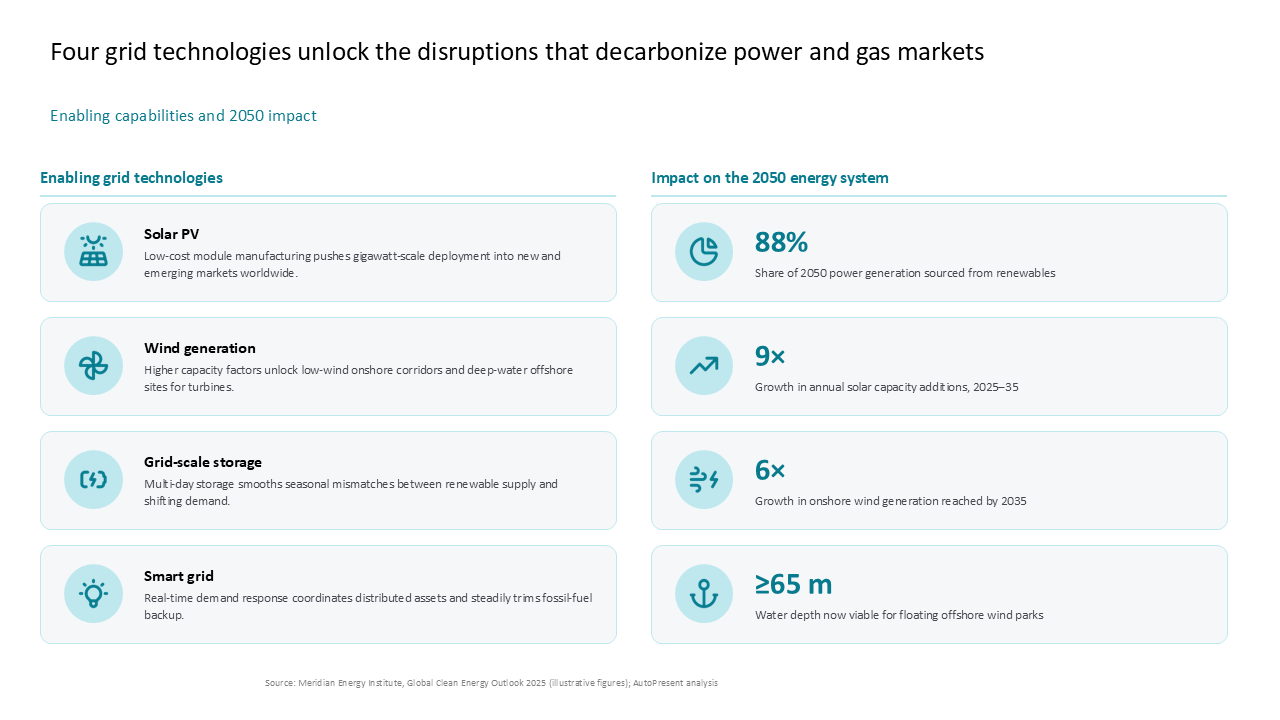 Four grid technologies unlock the disruptions that decarbonize power and gas markets

Enabling capabilities and 2050 impact

Enabling grid technologies

Solar PV

Low-cost module manufacturing pushes gigawatt-scale deployment into new and emerging markets worldwide.

Wind generation

Higher capacity factors unlock low-wind onshore corridors and deep-water offshore sites for turbines.

Grid-scale storage

Multi-day storage smooths seasonal mismatches between renewable supply and shifting demand.

Smart grid

Real-time demand response coordinates distributed assets and steadily trims fossil-fuel backup.

Impact on the 2050 energy system

88%

Share of 2050 power generation sourced from renewables

9×

Growth in annual solar capacity additions, 2025–35

6×

Growth in onshore wind generation reached by 2035

≥65 m

Water depth now viable for floating offshore wind parks

Source: Meridian Energy Institute, Global Clean Energy Outlook 2025 (illustrative figures); AutoPresent analysis